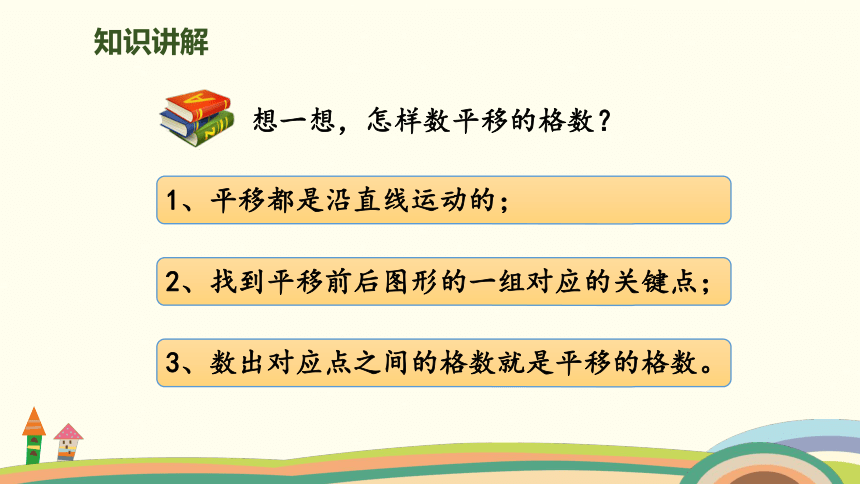 知识讲解

想一想，怎样数平移的格数？

1、平移都是沿直线运动的；

2、找到平移前后图形的一组对应的关键点；

3、数出对应点之间的格数就是平移的格数。